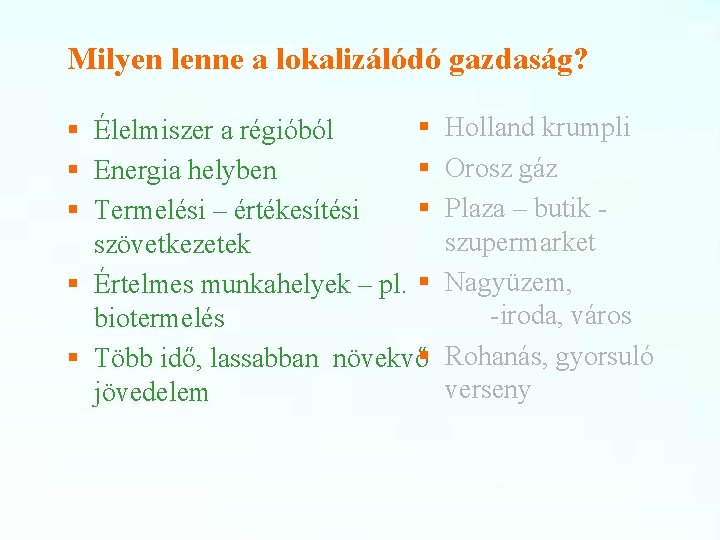 Milyen lenne a lokalizálódó gazdaság?

▪ Élelmiszer a régióból
▪ Energia helyben
▪ Termelési – értékesítési szövetkezetek
▪ Értelmes munkahelyek – pl. biotermelés
▪ Több idő, lassabban növekvő jövedelem

▪ Holland krumpli
▪ Orosz gáz
▪ Plaza – butik - szupermarket
▪ Nagyüzem, -iroda, város
▪ Rohanás, gyorsuló verseny